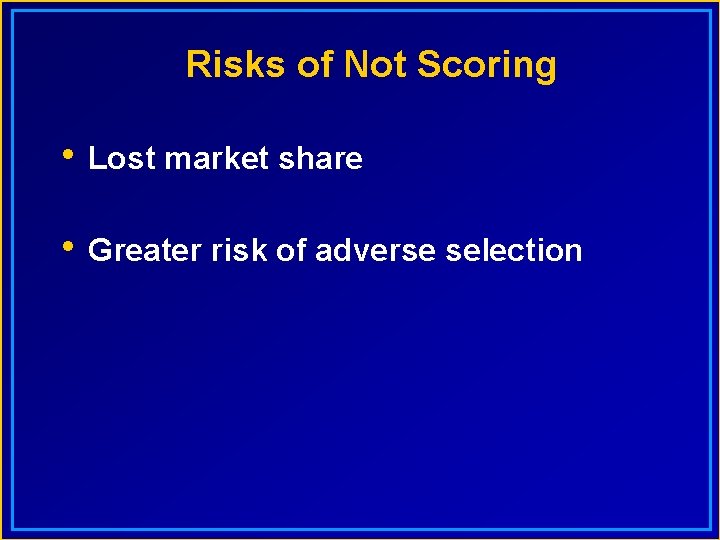 Risks of Not Scoring

• Lost market share

• Greater risk of adverse selection